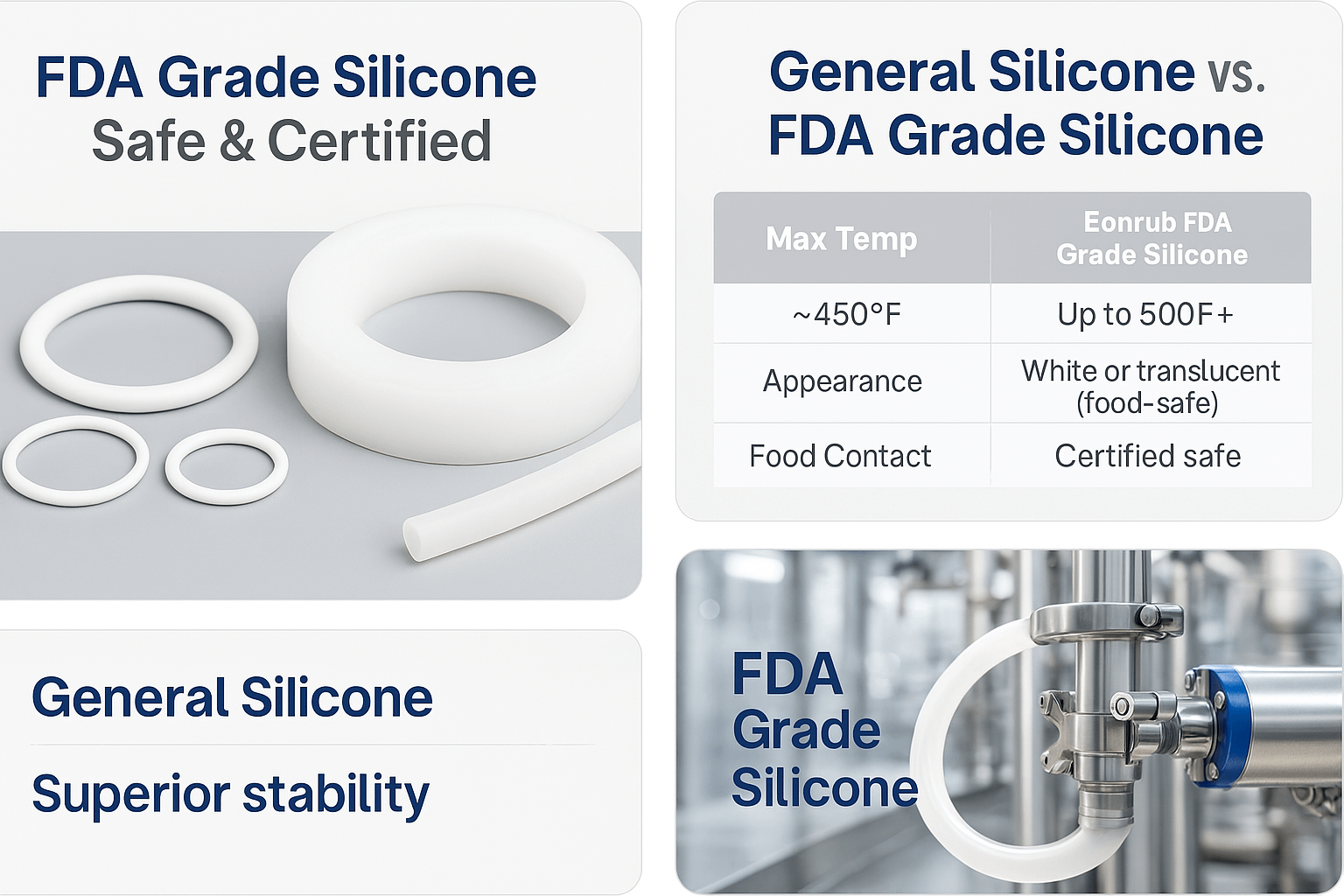 FDA Grade Silicone
Safe & Certified

General Silicone

Superior stability

General Silicone vs.
FDA Grade Silicone

| Max Temp | Eonrub FDA Grade Silicone |
|---|---|
| ~450°F | Up to 500F+ |
| Appearance | White or translucent (food-safe) |
| Food Contact | Certified safe |

FDA Grade Silicone